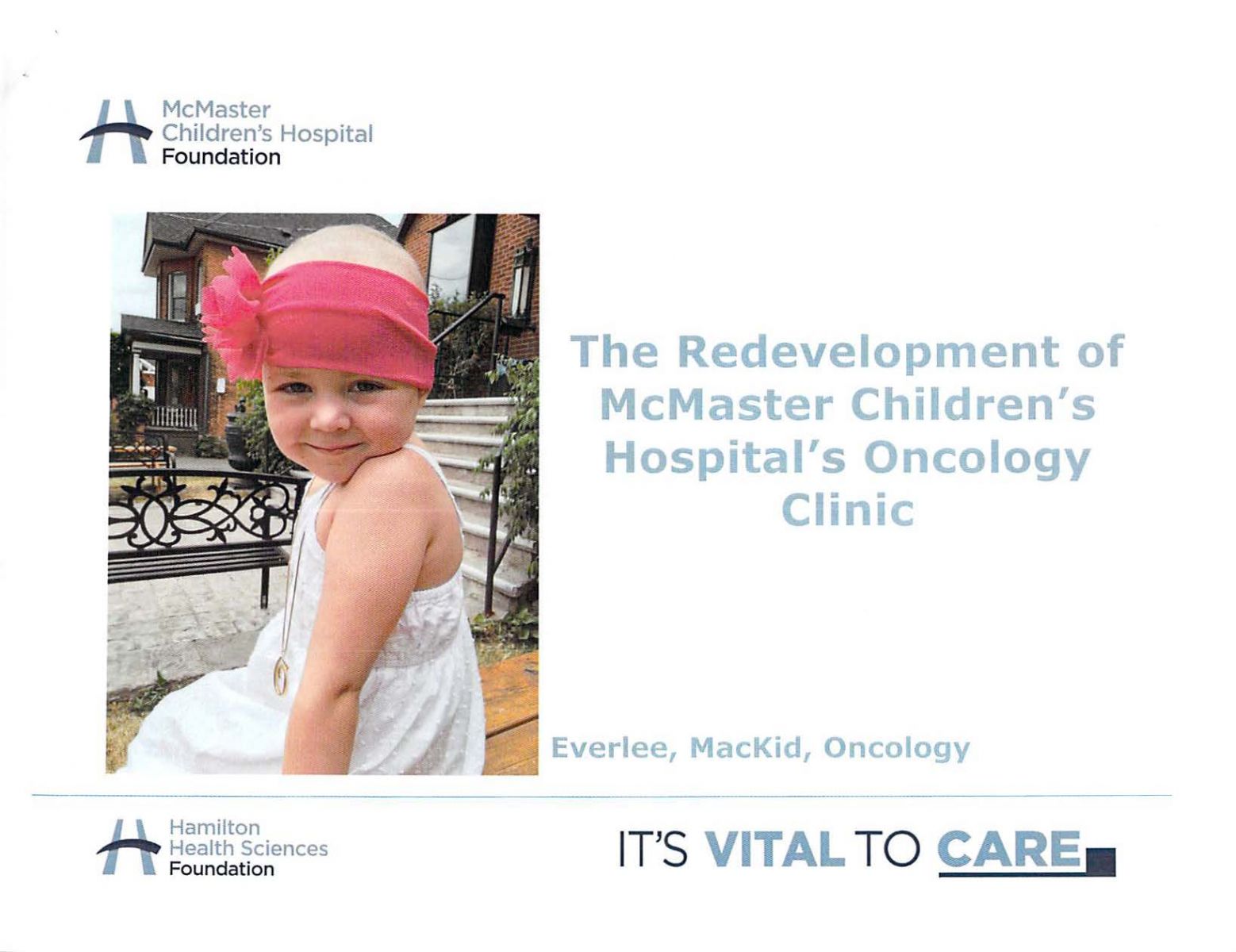 McMaster Children's Hospital Foundation

The Redevelopment of McMaster Children's Hospital's Oncology Clinic

Everlee, MacKid, Oncology

Hamilton Health Sciences Foundation

IT'S VITAL TO CARE